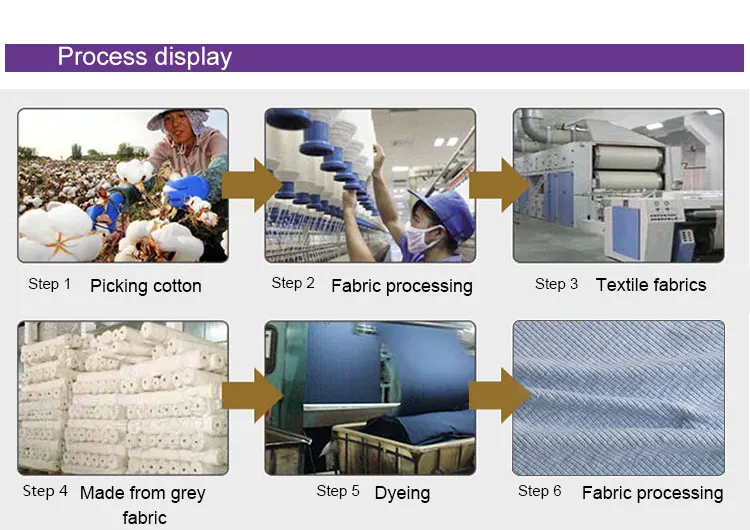 Process display

Step 1 Picking cotton

Step 2 Fabric processing

Step 3 Textile fabrics

Step 4 Made from grey fabric

Step 5 Dyeing

Step 6 Fabric processing